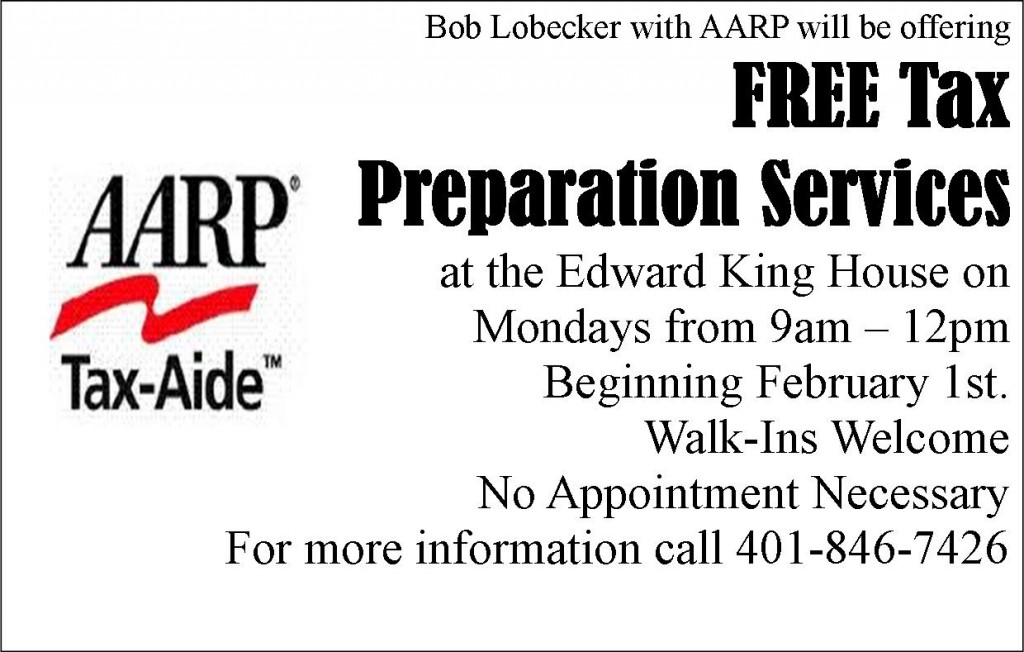 Bob Lobecker with AARP will be offering

FREE Tax Preparation Services

AARP®

Tax-Aide™

at the Edward King House on Mondays from 9am – 12pm Beginning February 1st.

Walk-Ins Welcome

No Appointment Necessary

For more information call 401-846-7426